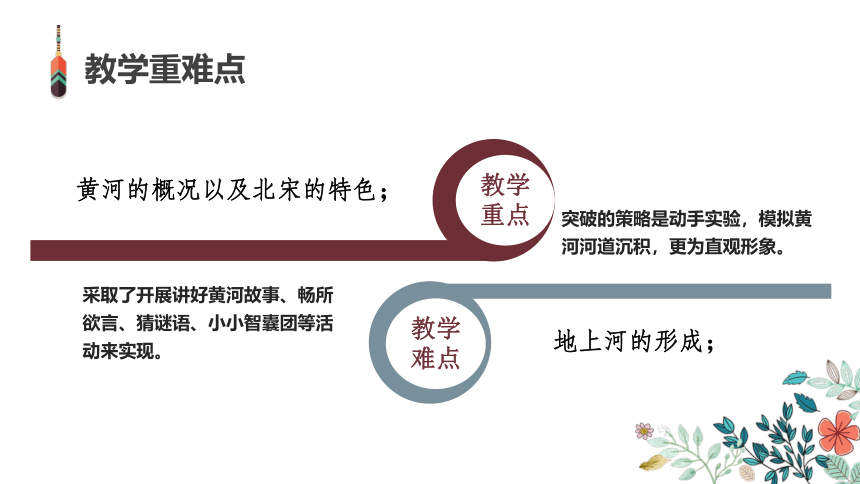 教学重难点

黄河的概况以及北宋的特色；

教学重点

突破的策略是动手实验，模拟黄河河道沉积，更为直观形象。

采取了开展讲好黄河故事、畅所欲言、猜谜语、小小智囊团等活动来实现。

教学难点

地上河的形成；